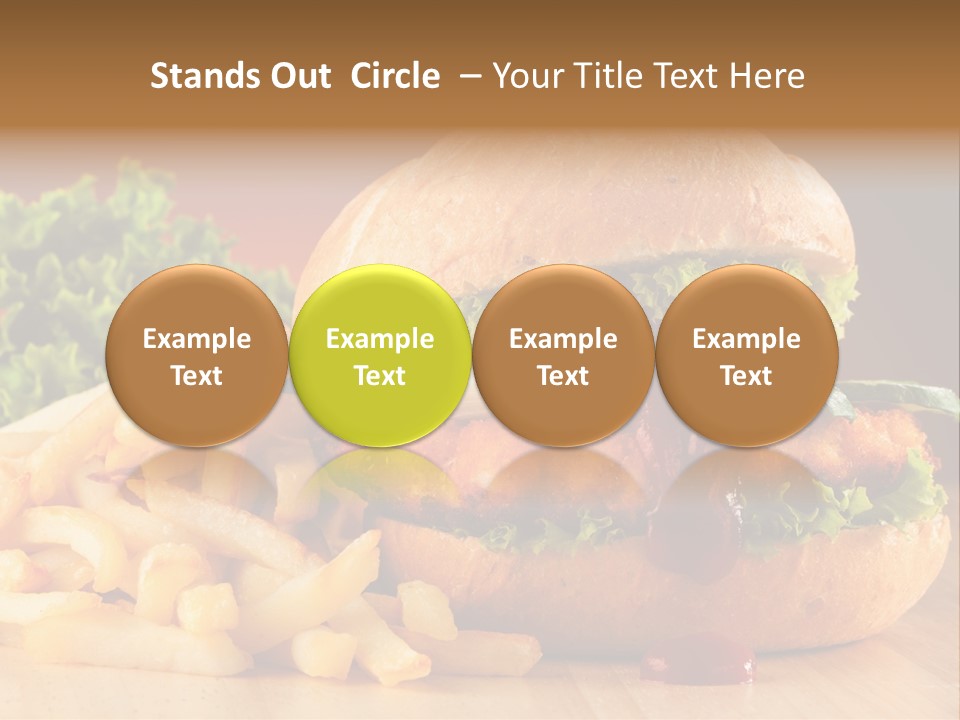 Stands Out Circle – Your Title Text Here

Example Text

Example Text

Example Text

Example Text